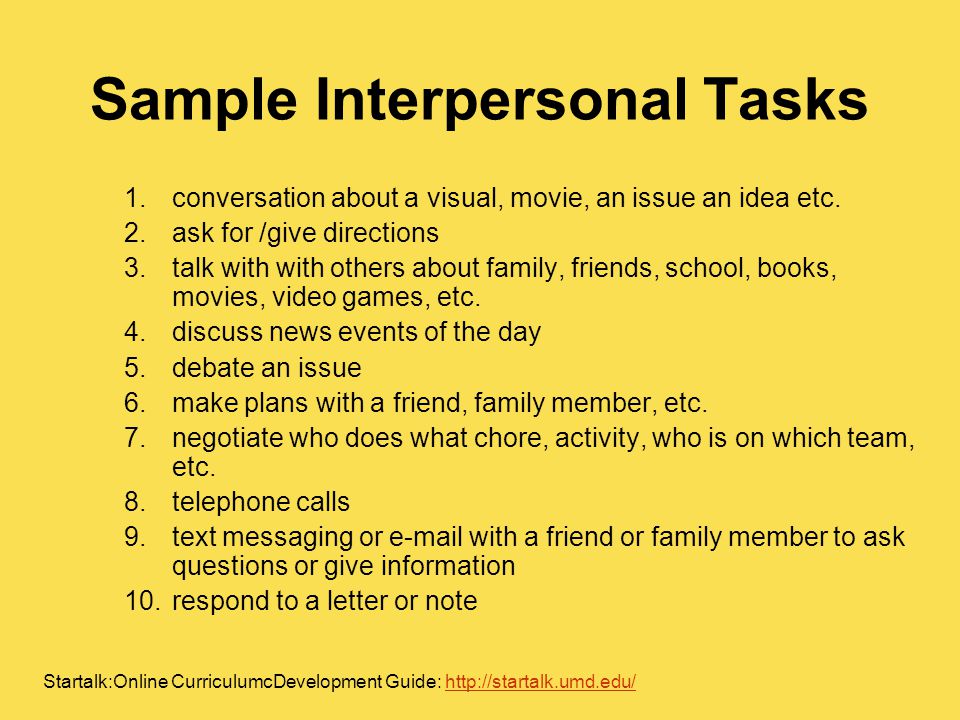 Sample Interpersonal Tasks

1. conversation about a visual, movie, an issue an idea etc.
2. ask for /give directions
3. talk with with others about family, friends, school, books, movies, video games, etc.
4. discuss news events of the day
5. debate an issue
6. make plans with a friend, family member, etc.
7. negotiate who does what chore, activity, who is on which team, etc.
8. telephone calls
9. text messaging or e-mail with a friend or family member to ask questions or give information
10. respond to a letter or note

Startalk:Online CurriculumcDevelopment Guide: http://startalk.umd.edu/